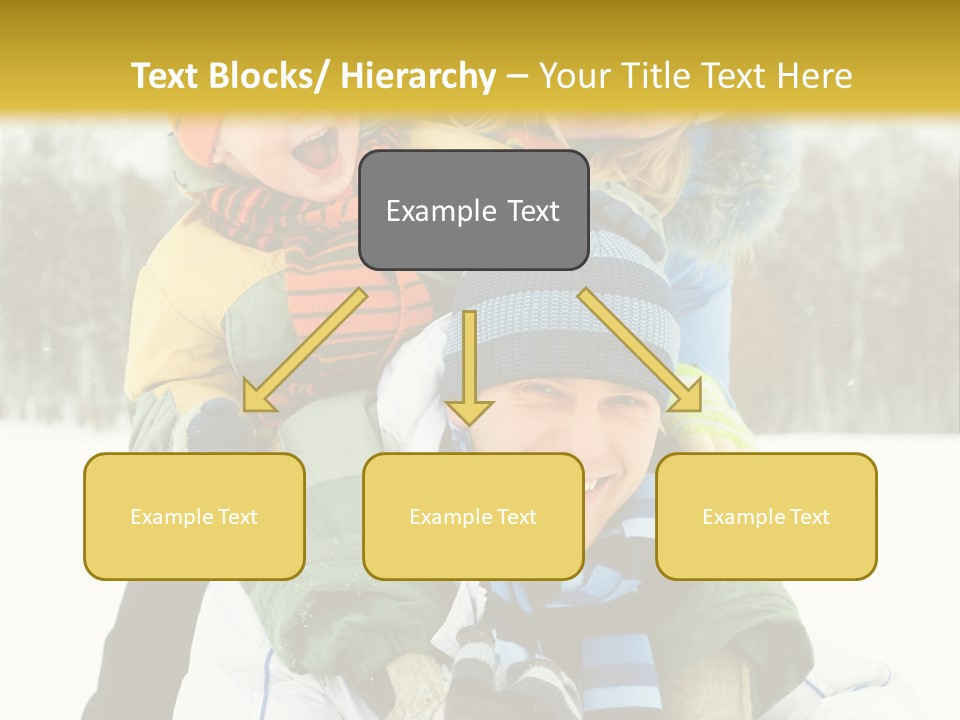 Text Blocks/ Hierarchy – Your Title Text Here

Example Text

Example Text

Example Text

Example Text